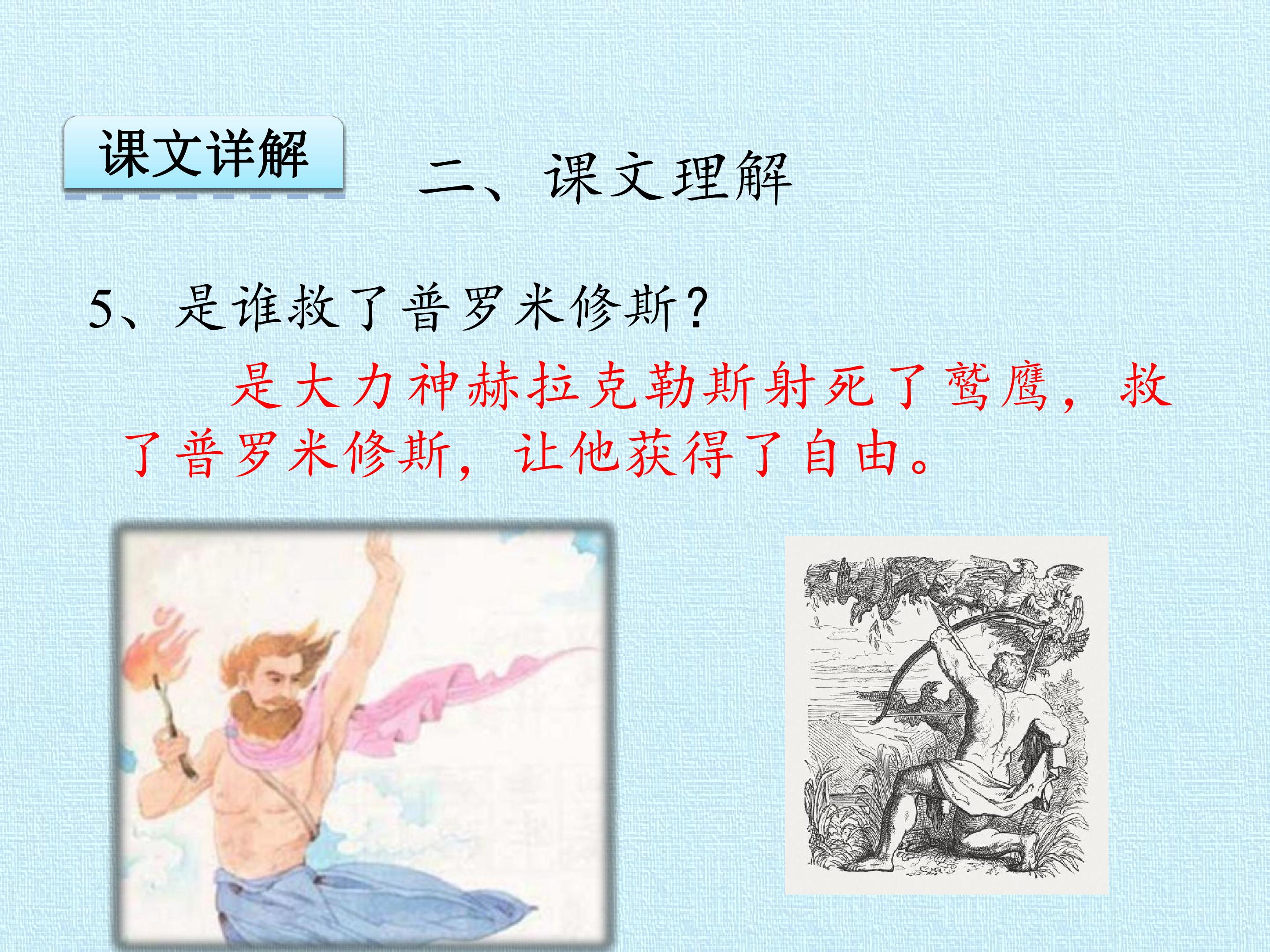 课文详解

二、课文理解

5、是谁救了普罗米修斯?

是大力神赫拉克勒斯射死了鹫鹰，救了普罗米修斯，让他获得了自由。